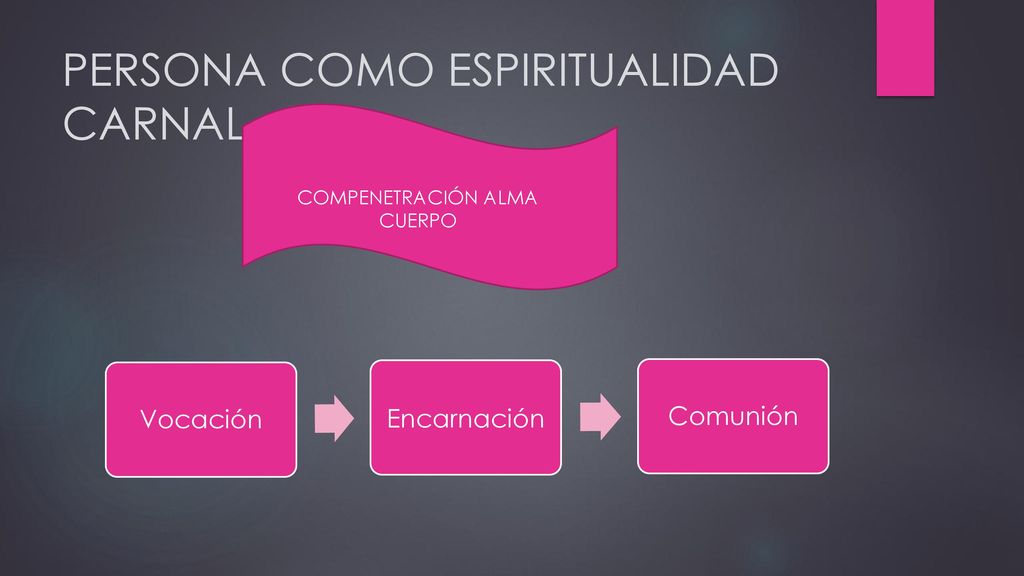 PERSONA COMO ESPIRITUALIDAD CARNAL

COMPENETRACIÓN ALMA CUERPO

Vocación

Encarnación

Comunión